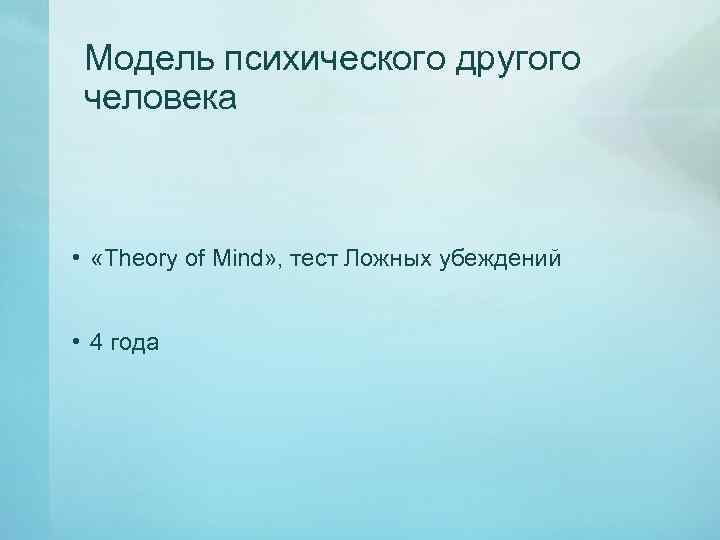 Модель психического другого человека

• «Theory of Mind», тест Ложных убеждений

• 4 года